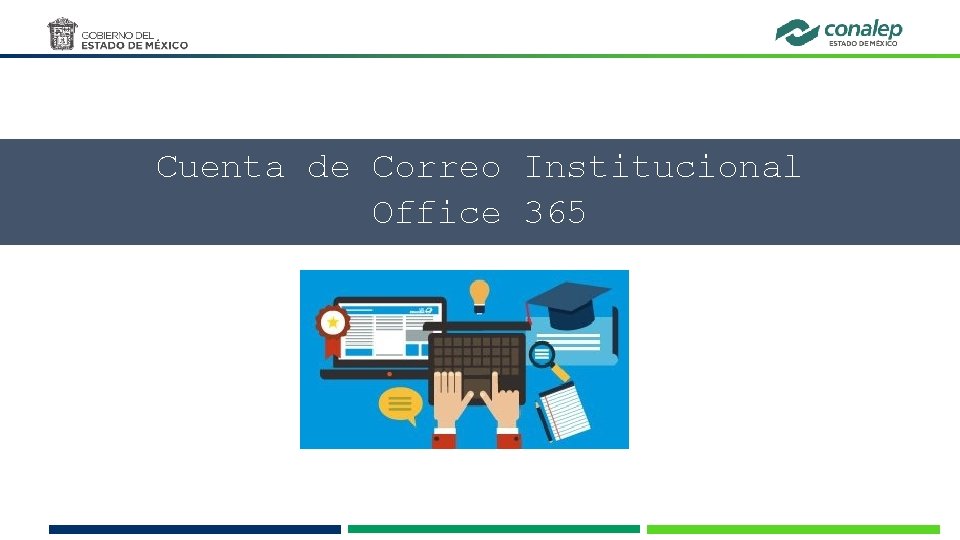 GOBIERNO DEL
ESTADO DE MÉXICO

conalep
ESTADO DE MÉXICO

Cuenta de Correo Institucional
Office 365